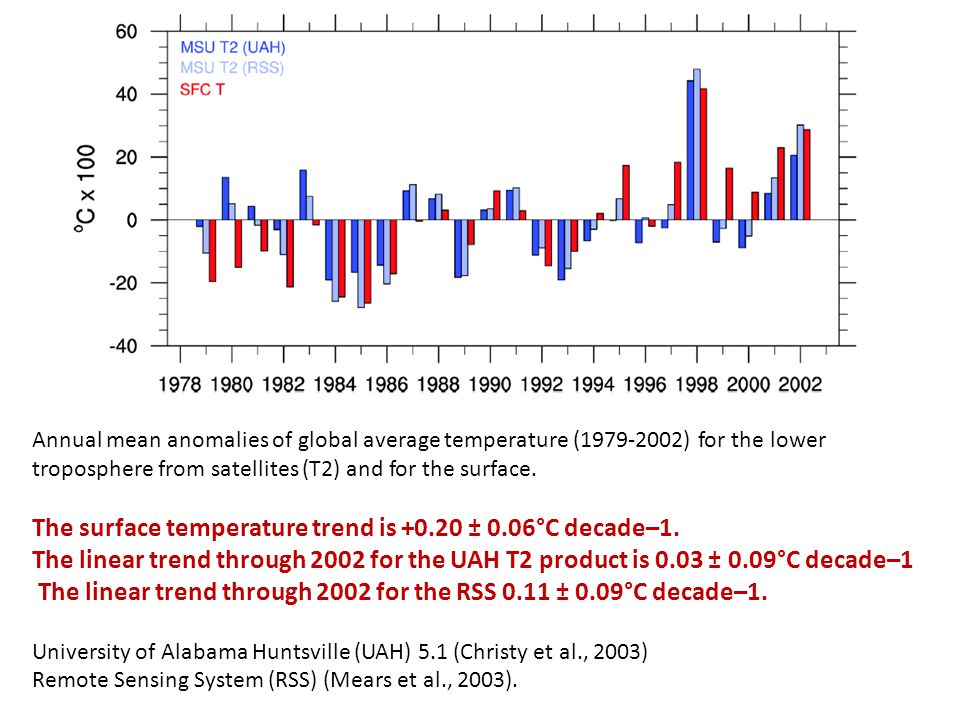 60
40
20
0
-20
-40

°C x 100

MSU T2 (UAH)
MSU T2 (RSS)
SFC T

1978 1980 1982 1984 1986 1988 1990 1992 1994 1996 1998 2000 2002

Annual mean anomalies of global average temperature (1979-2002) for the lower troposphere from satellites (T2) and for the surface.

The surface temperature trend is +0.20 ± 0.06°C decade–1.
The linear trend through 2002 for the UAH T2 product is 0.03 ± 0.09°C decade–1
The linear trend through 2002 for the RSS 0.11 ± 0.09°C decade–1.

University of Alabama Huntsville (UAH) 5.1 (Christy et al., 2003)
Remote Sensing System (RSS) (Mears et al., 2003).